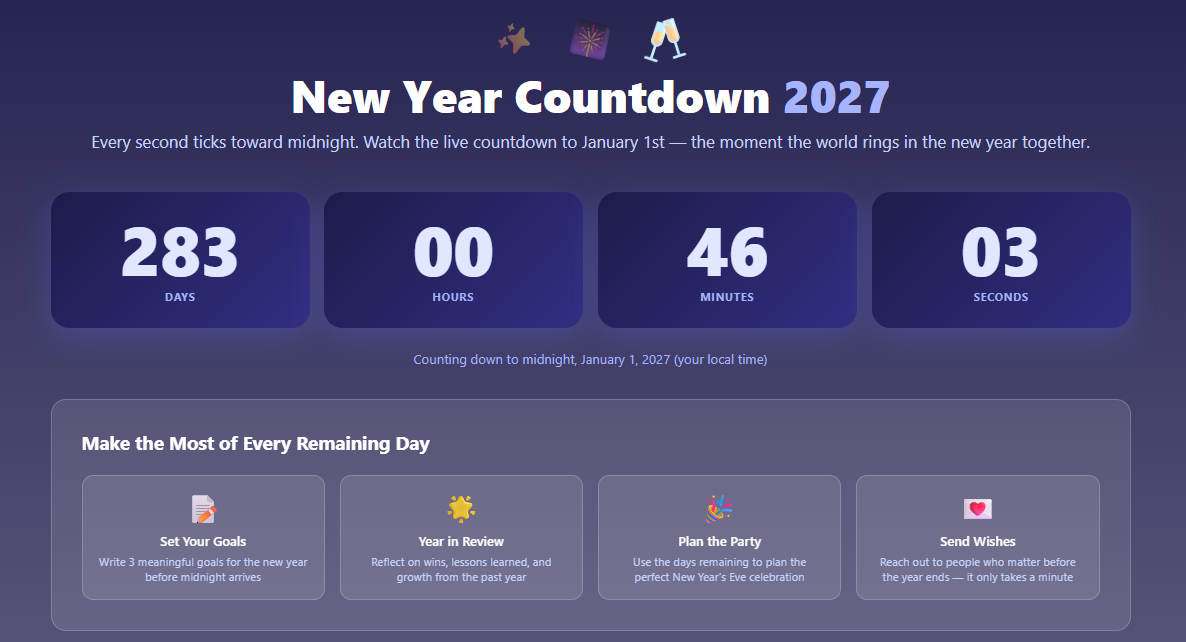 New Year Countdown 2027

Every second ticks toward midnight. Watch the live countdown to January 1st — the moment the world rings in the new year together.

283
DAYS

00
HOURS

46
MINUTES

03
SECONDS

Counting down to midnight, January 1, 2027 (your local time)

Make the Most of Every Remaining Day

Set Your Goals
Write 3 meaningful goals for the new year before midnight arrives

Year in Review
Reflect on wins, lessons learned, and growth from the past year

Plan the Party
Use the days remaining to plan the perfect New Year's Eve celebration

Send Wishes
Reach out to people who matter before the year ends — it only takes a minute